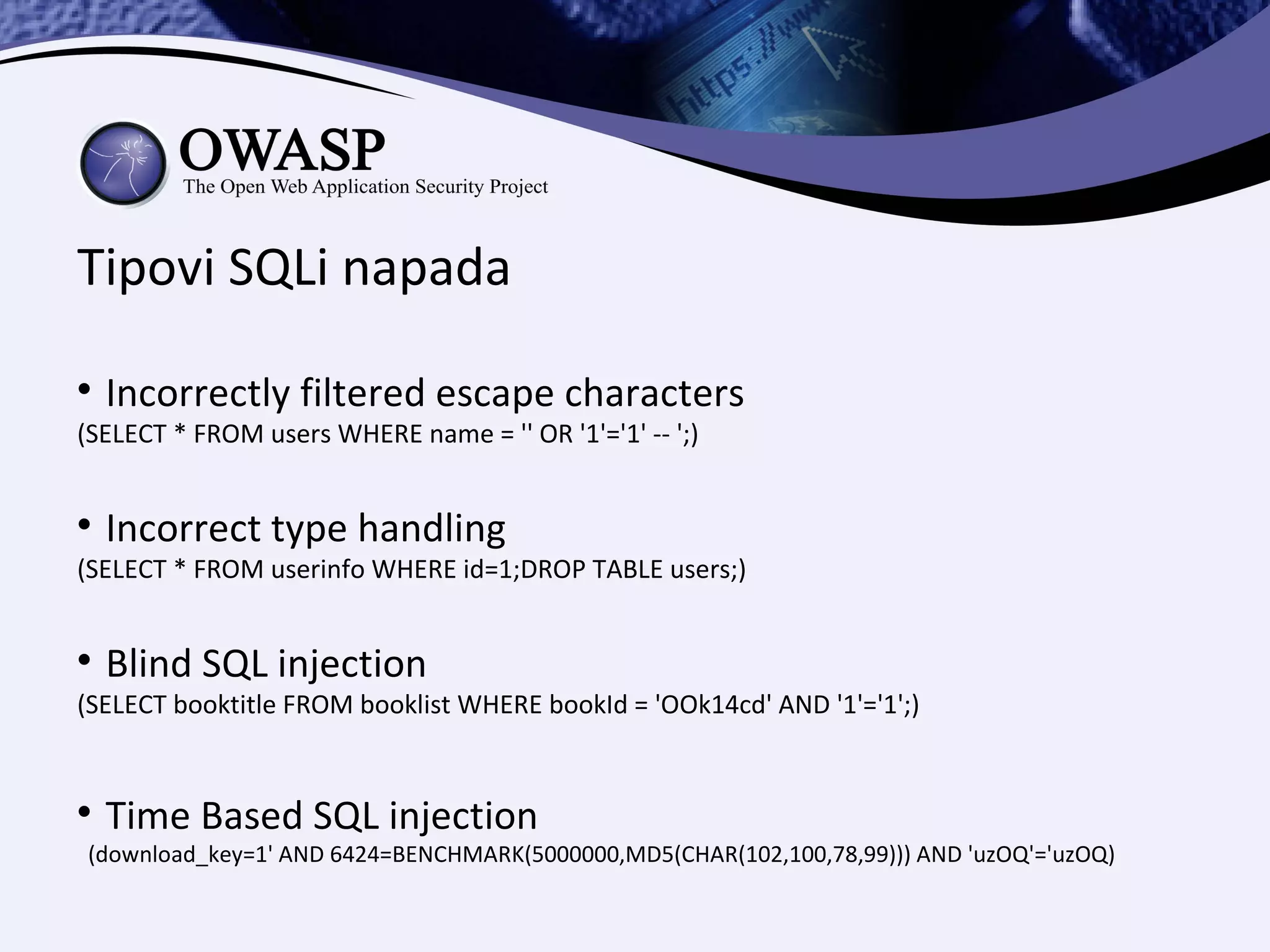 https://www

OWASP
The Open Web Application Security Project

Tipovi SQLi napada

• Incorrectly filtered escape characters
(SELECT * FROM users WHERE name = '' OR '1'='1' -- ';)

• Incorrect type handling
(SELECT * FROM userinfo WHERE id=1;DROP TABLE users;)

• Blind SQL injection
(SELECT booktitle FROM booklist WHERE bookId = 'OOk14cd' AND '1'='1';)

• Time Based SQL injection
(download_key=1' AND 6424=BENCHMARK(5000000,MD5(CHAR(102,100,78,99))) AND 'uzOQ'='uzOQ)